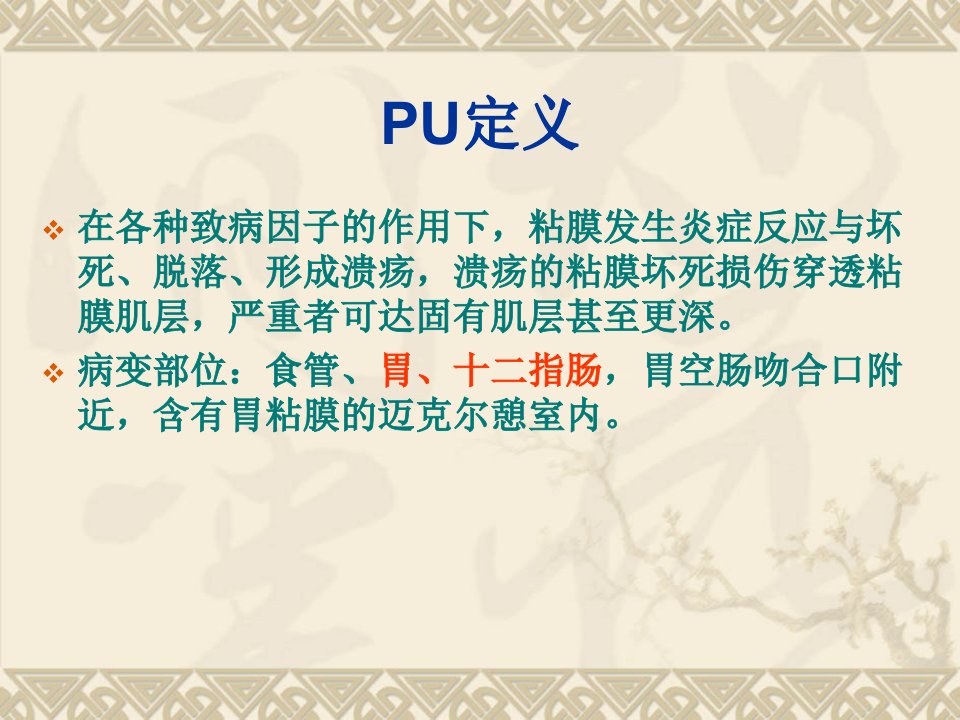 PU定义

❖ 在各种致病因子的作用下，粘膜发生炎症反应与坏死、脱落、形成溃疡，溃疡的粘膜坏死损伤穿透粘膜肌层，严重者可达固有肌层甚至更深。

❖ 病变部位：食管、胃、十二指肠，胃空肠吻合口附近，含有胃粘膜的迈克尔憩室内。